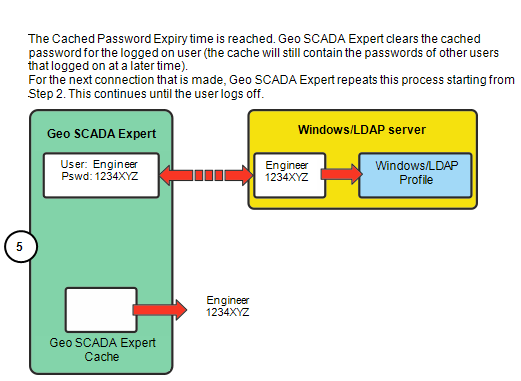 The Cached Password Expiry time is reached. Geo SCADA Expert clears the cached password for the logged on user (the cache will still contain the passwords of other users that logged on at a later time).
For the next connection that is made, Geo SCADA Expert repeats this process starting from Step 2. This continues until the user logs off.

Geo SCADA Expert

User: Engineer
Pswd: 1234XYZ

Windows/LDAP server

Engineer
1234XYZ

Windows/LDAP Profile

5

Engineer
1234XYZ

Geo SCADA Expert Cache